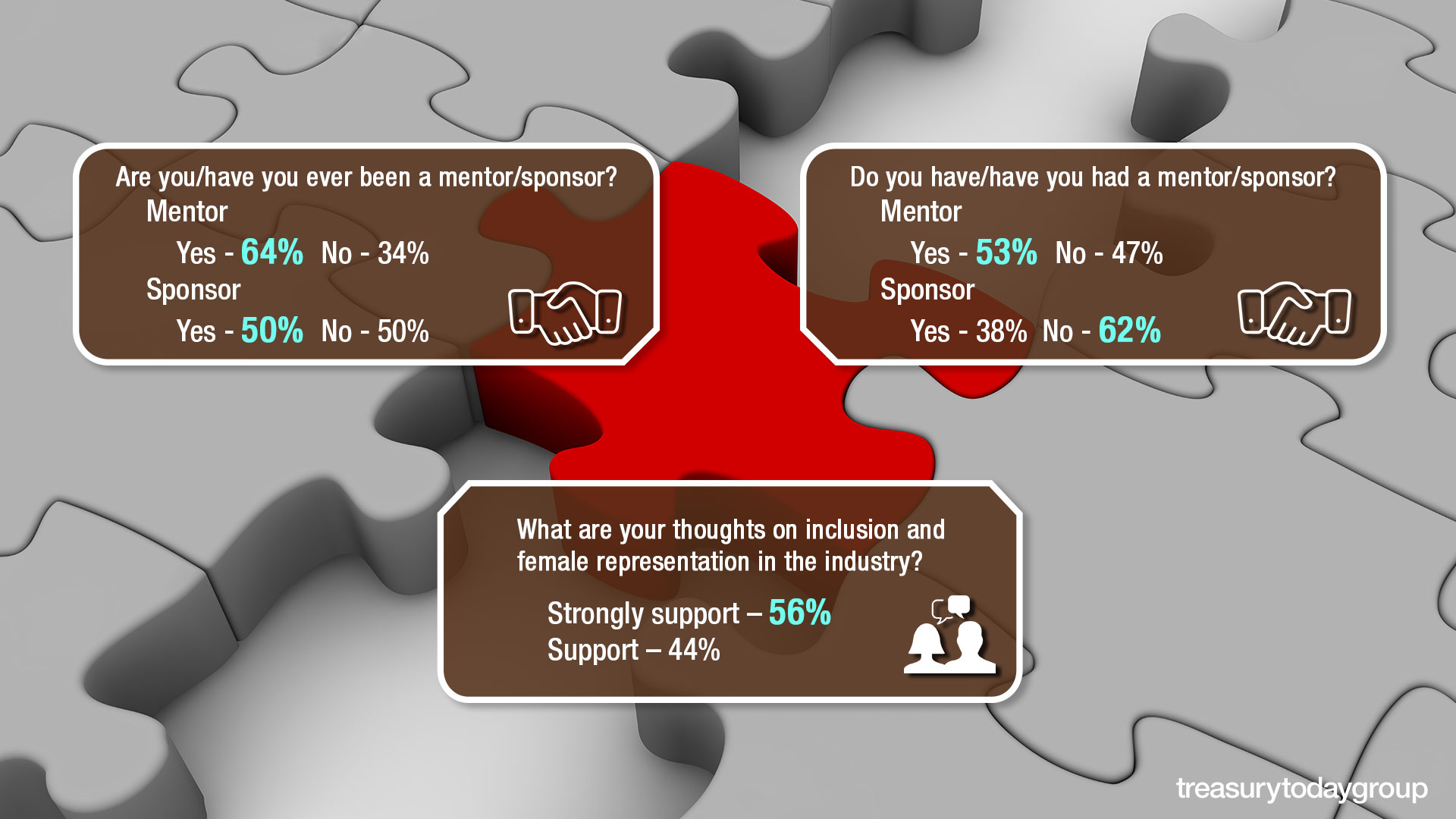 Are you/have you ever been a mentor/sponsor?
Mentor
Yes - 64% No - 34%
Sponsor
Yes - 50% No - 50%

Do you have/have you had a mentor/sponsor?
Mentor
Yes - 53% No - 47%
Sponsor
Yes - 38% No - 62%

What are your thoughts on inclusion and female representation in the industry?
Strongly support – 56%
Support – 44%

treasurytodaygroup